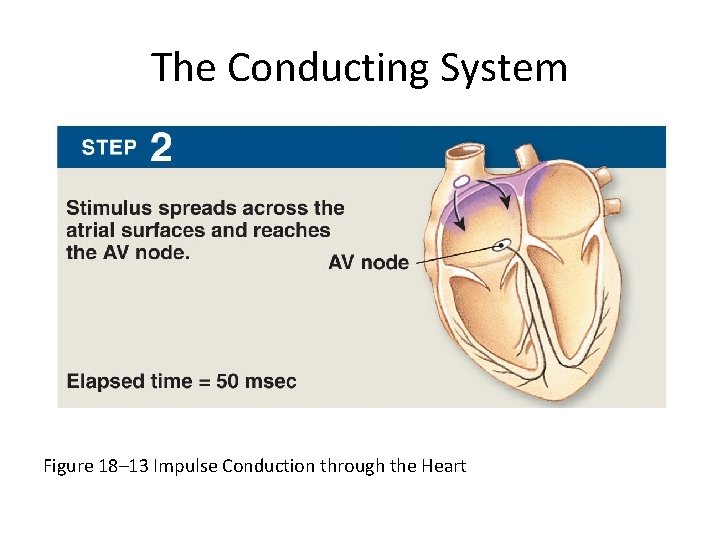 The Conducting System

STEP 2

Stimulus spreads across the atrial surfaces and reaches the AV node.

AV node

Elapsed time = 50 msec

Figure 18–13 Impulse Conduction through the Heart